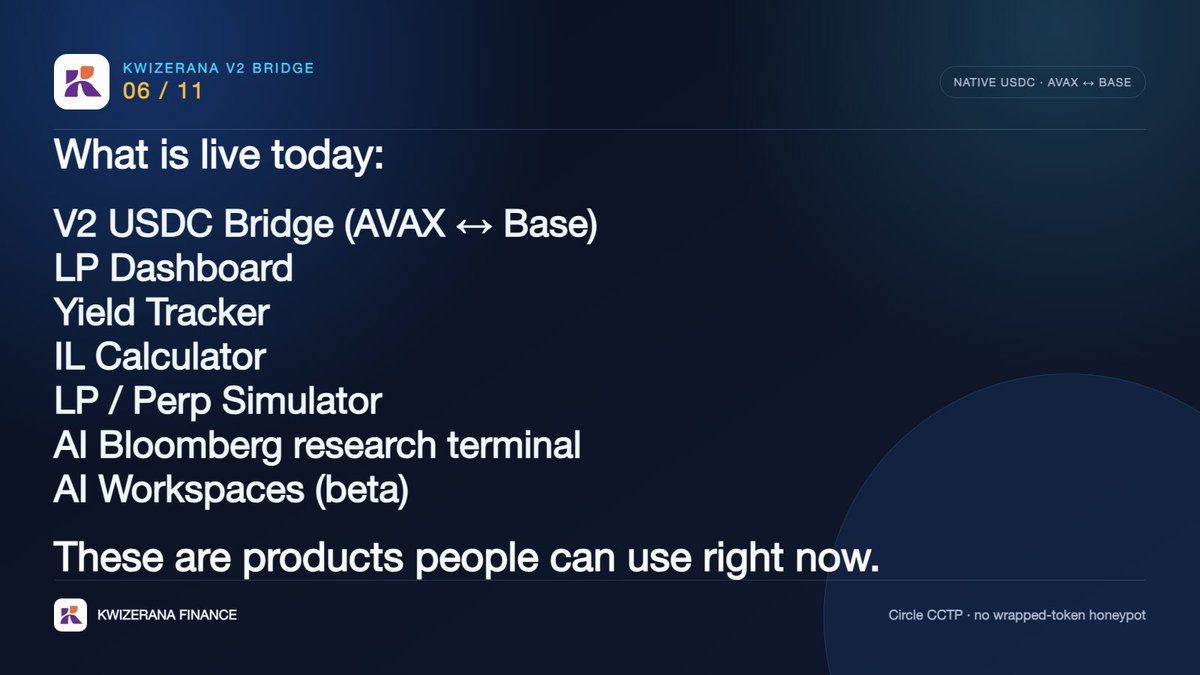 KWIZERANA V2 BRIDGE
06 / 11

NATIVE USDC · AVAX ↔ BASE

What is live today:

V2 USDC Bridge (AVAX ↔ Base)
LP Dashboard
Yield Tracker
IL Calculator
LP / Perp Simulator
AI Bloomberg research terminal
AI Workspaces (beta)

These are products people can use right now.

KWIZERANA FINANCE

Circle CCTP · no wrapped-token honeypot